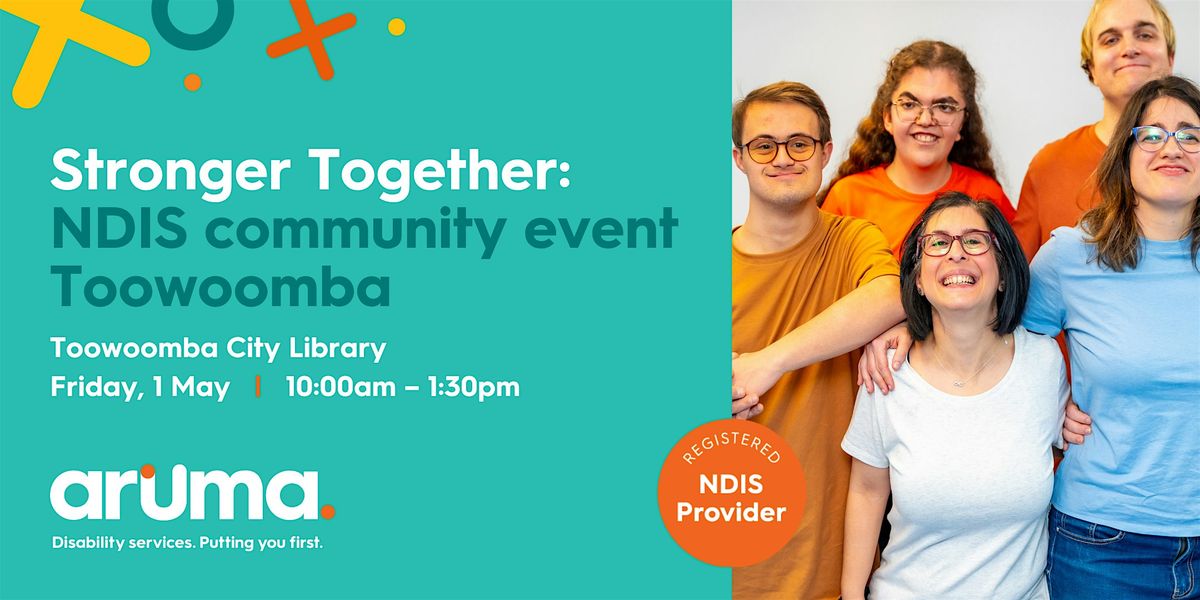 Stronger Together:
NDIS community event Toowoomba

Toowoomba City Library
Friday, 1 May | 10:00am – 1:30pm

aruma.
Disability services. Putting you first.

REGISTERED
NDIS Provider